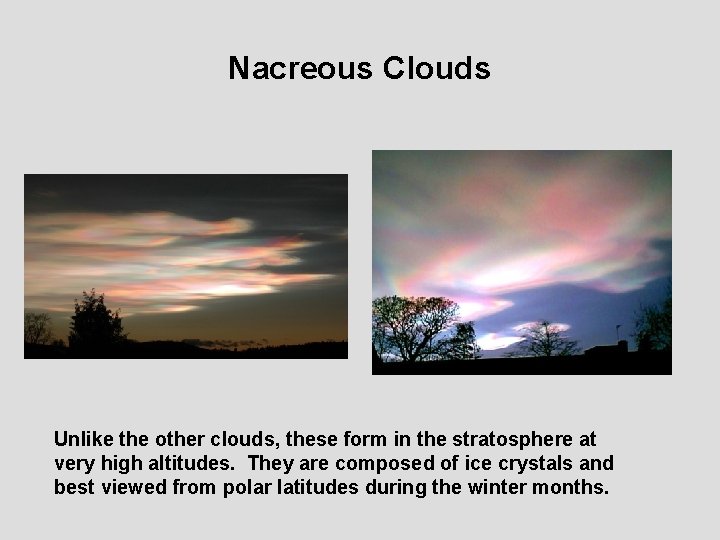 Nacreous Clouds

Unlike the other clouds, these form in the stratosphere at very high altitudes. They are composed of ice crystals and best viewed from polar latitudes during the winter months.